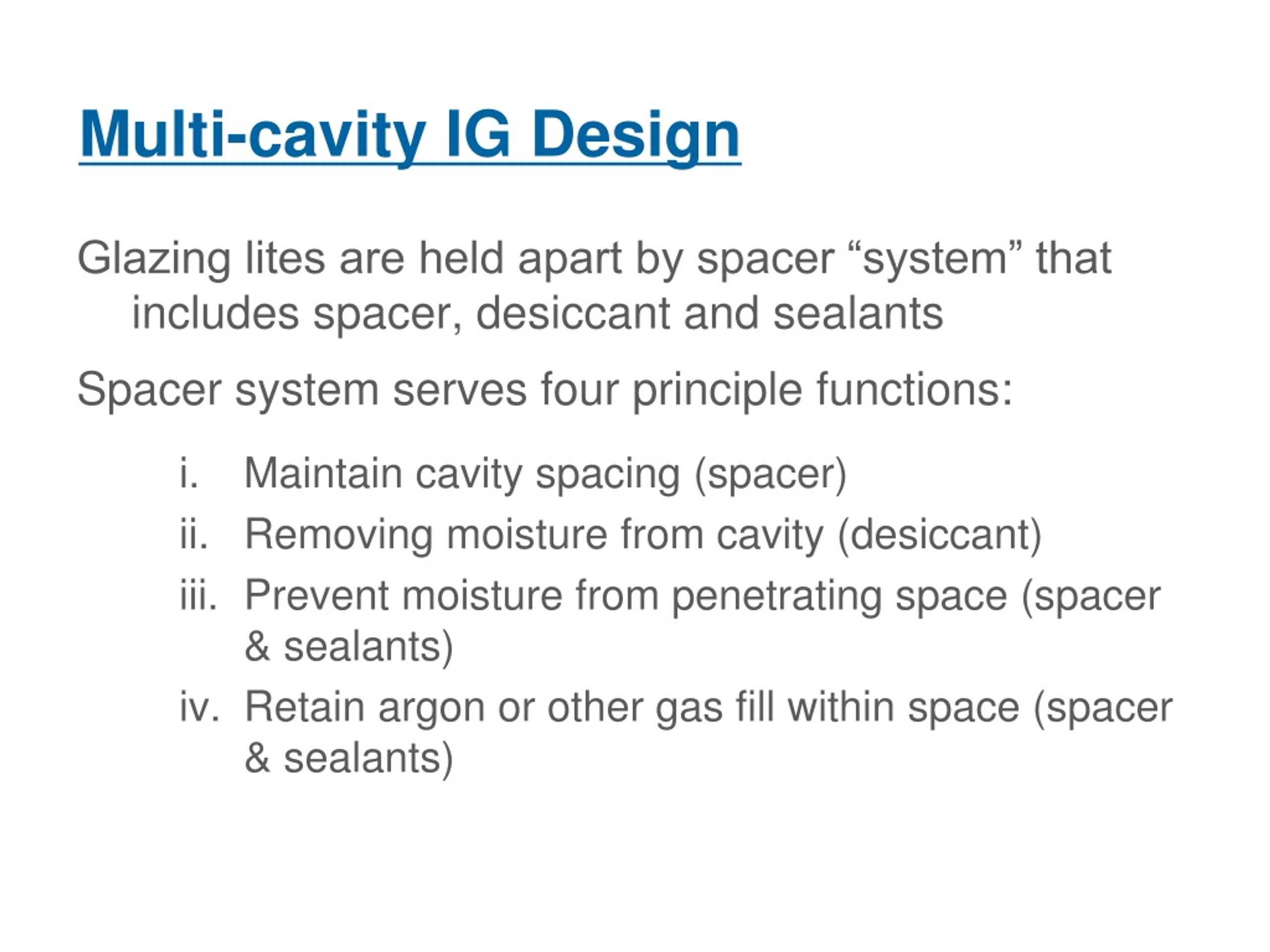 Multi-cavity IG Design

Glazing lites are held apart by spacer “system” that includes spacer, desiccant and sealants

Spacer system serves four principle functions:

i. Maintain cavity spacing (spacer)
ii. Removing moisture from cavity (desiccant)
iii. Prevent moisture from penetrating space (spacer & sealants)
iv. Retain argon or other gas fill within space (spacer & sealants)